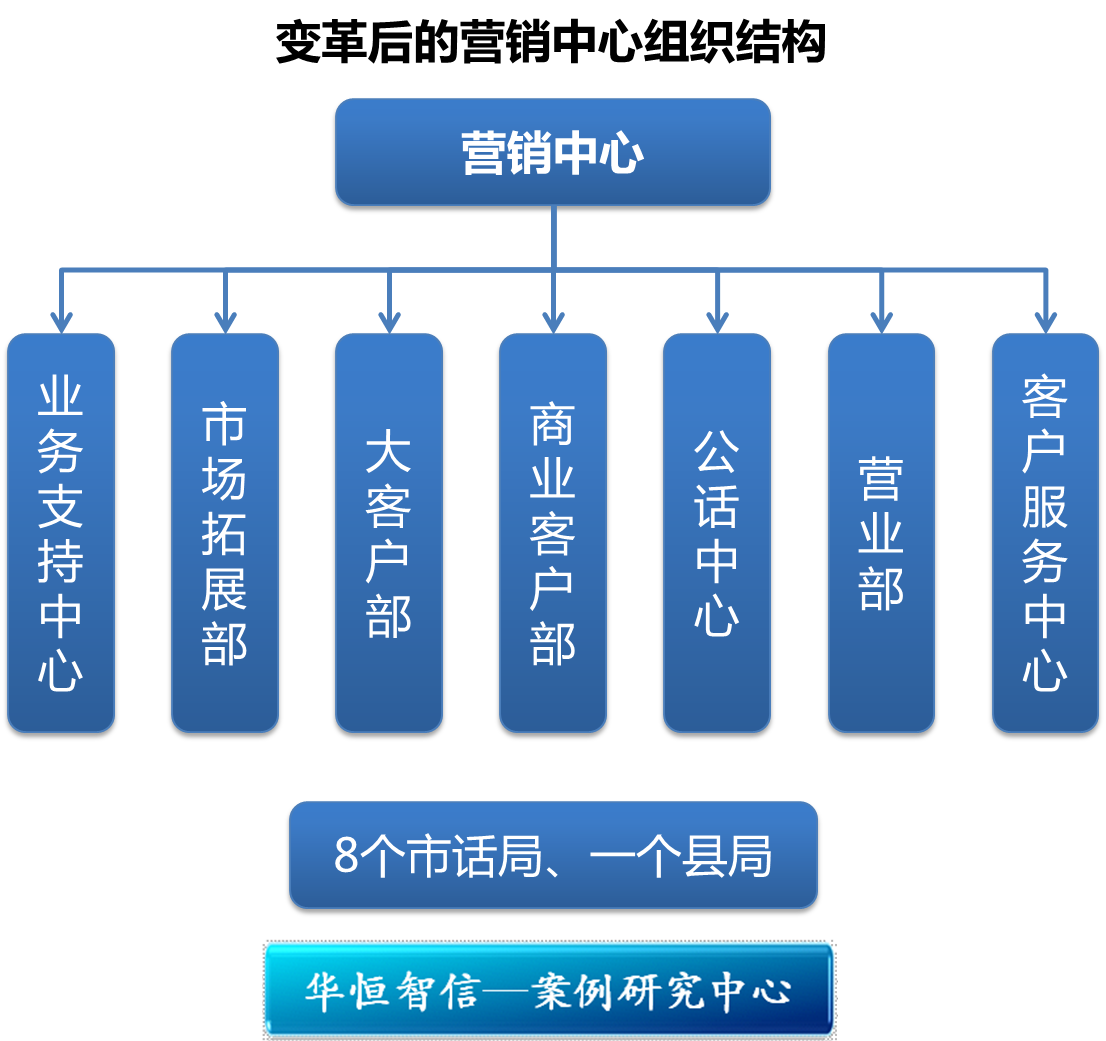 变革后的营销中心组织结构

营销中心

业务支持中心

市场拓展部

大客户部

商业客户部

公话中心

营业部

客户服务中心

8个市话局、一个县局

华恒智信—案例研究中心